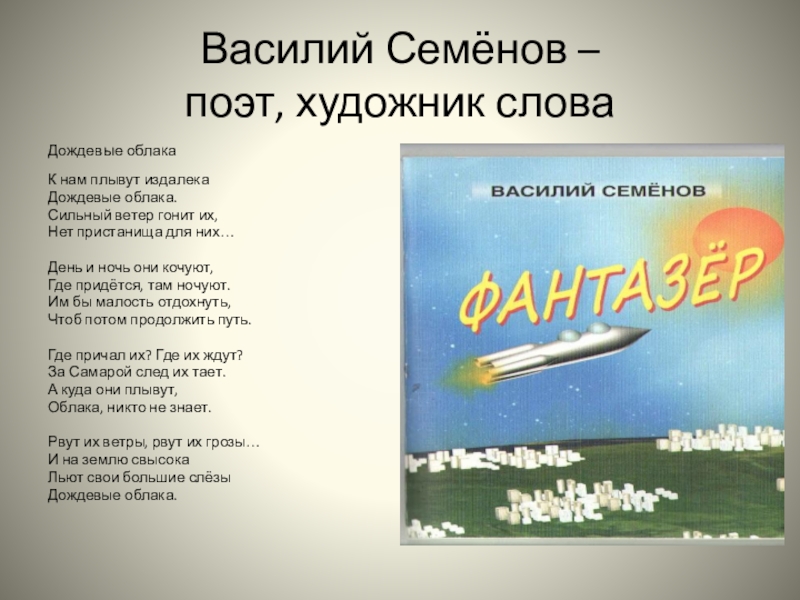 Василий Семёнов – поэт, художник слова

Дождевые облака

К нам плывут издалека
Дождевые облака.
Сильный ветер гонит их,
Нет пристанища для них…

День и ночь они кочуют,
Где придётся, там ночуют.
Им бы малость отдохнуть,
Чтоб потом продолжить путь.

Где причал их? Где их ждут?
За Самарой след их тает.
А куда они плывут,
Облака, никто не знает.

Рвут их ветры, рвут их грозы…
И на землю свысока
Льют свои большие слёзы
Дождевые облака.

ВАСИЛИЙ СЕМЁНОВ

ФАНТАЗЁР